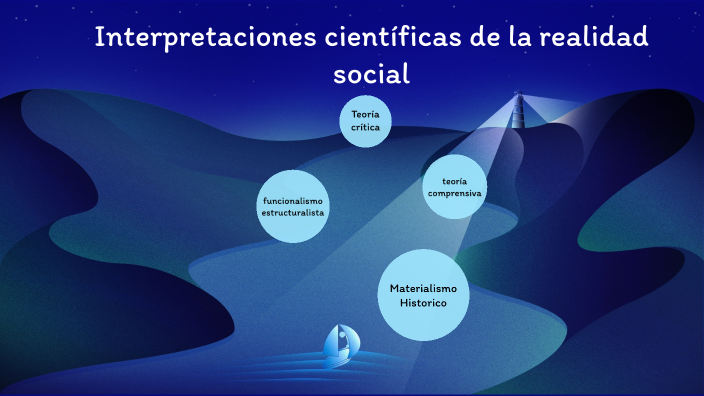 Interpretaciones científicas de la realidad social

Teoría crítica

funcionalismo estructuralista

teoría comprensiva

Materialismo Historico